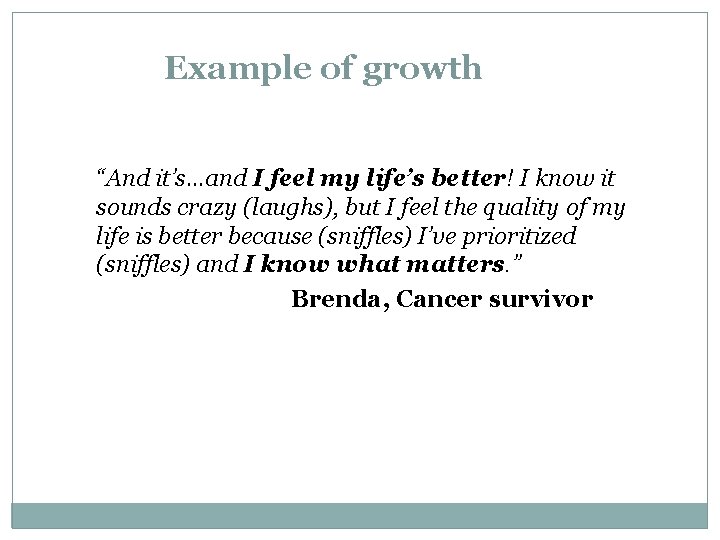 Example of growth

“And it’s…and I feel my life’s better! I know it sounds crazy (laughs), but I feel the quality of my life is better because (sniffles) I’ve prioritized (sniffles) and I know what matters.”

Brenda, Cancer survivor